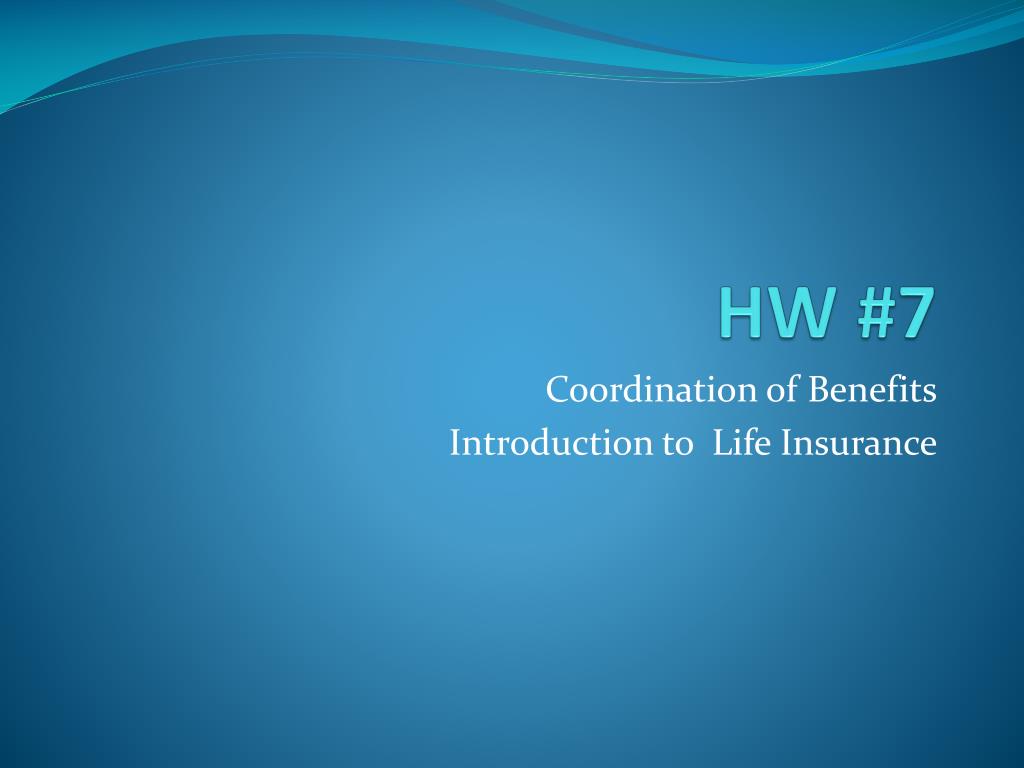 HW #7

Coordination of Benefits
Introduction to Life Insurance